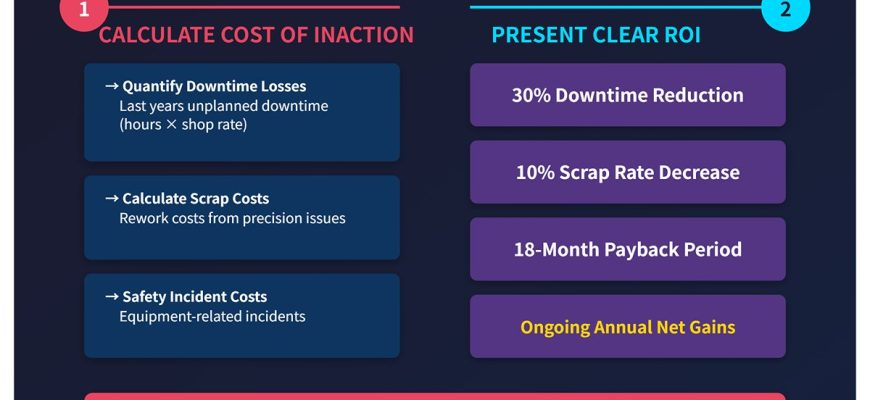 1

CALCULATE COST OF INACTION

→ Quantify Downtime Losses
Last years unplanned downtime (hours × shop rate)

→ Calculate Scrap Costs
Rework costs from precision issues

→ Safety Incident Costs
Equipment-related incidents

2

PRESENT CLEAR ROI

30% Downtime Reduction

10% Scrap Rate Decrease

18-Month Payback Period

Ongoing Annual Net Gains